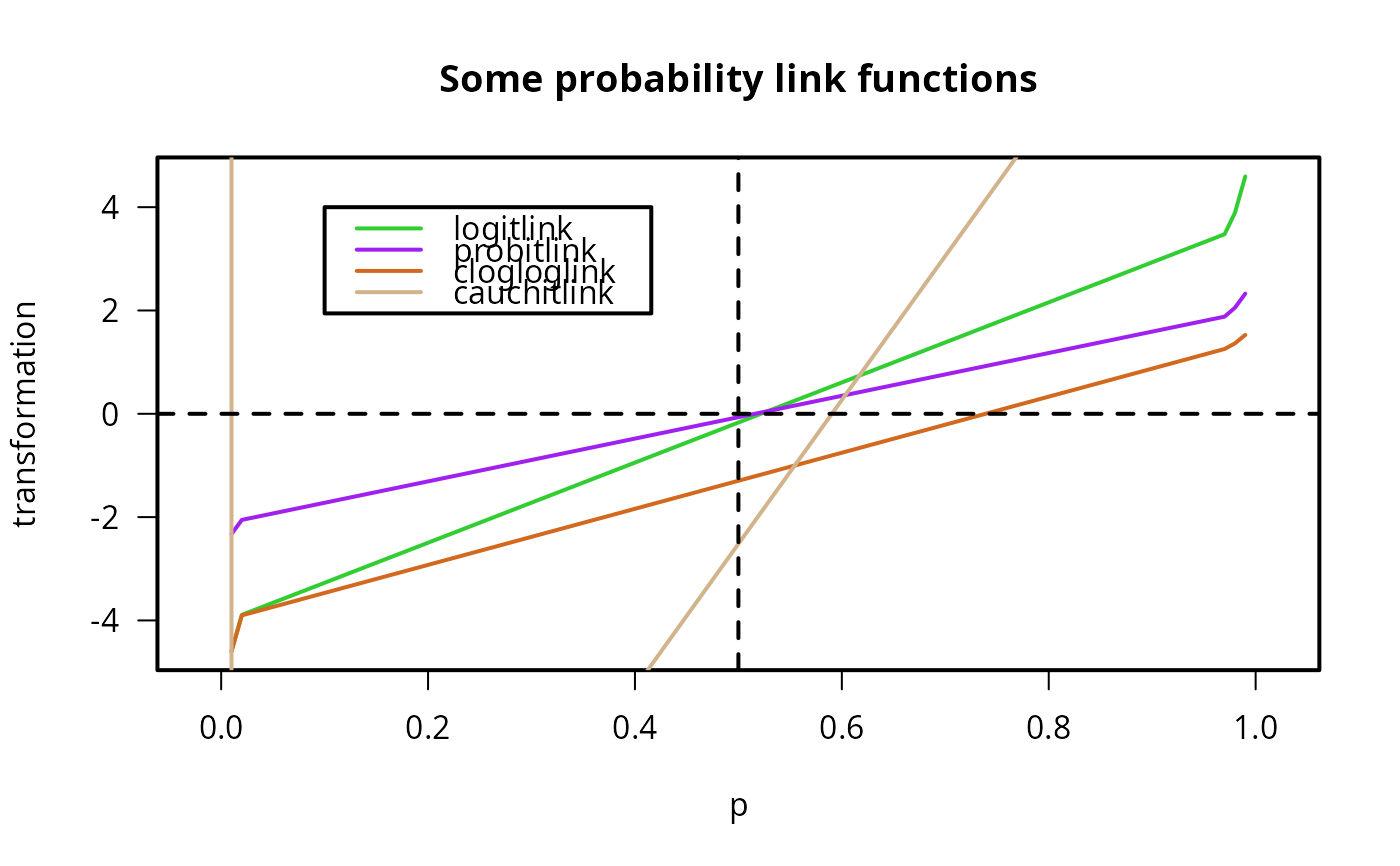 Some probability link functions

logitlink
probitlink
clogloglink
cauchitlink

transformation

4
2
0
-2
-4

0.0
0.2
0.4
0.6
0.8
1.0

p